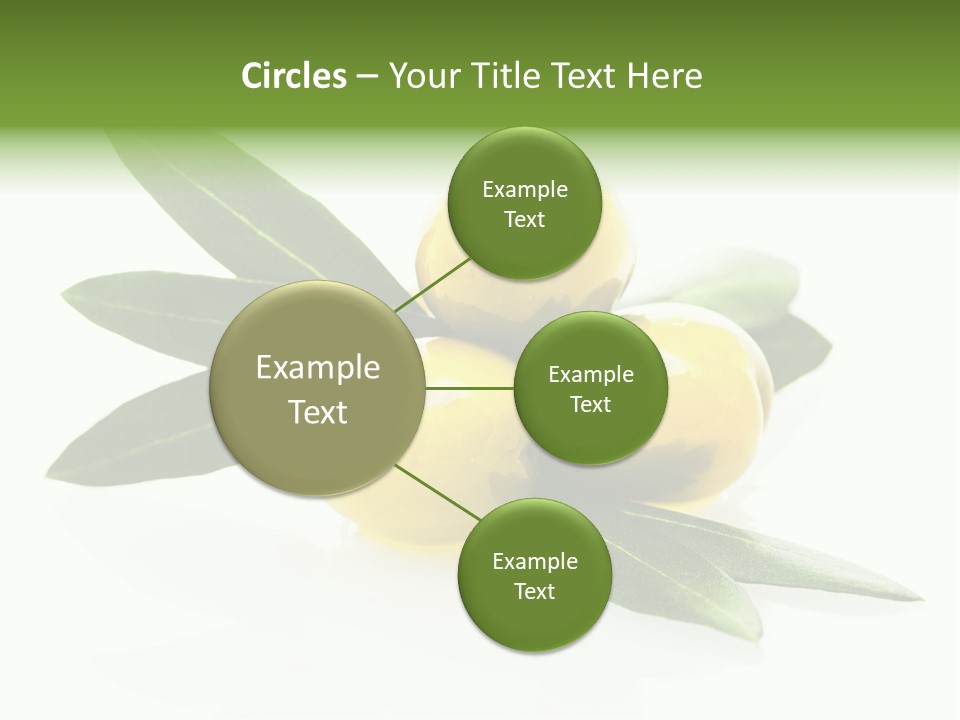 Circles – Your Title Text Here

Example Text

Example Text

Example Text

Example Text